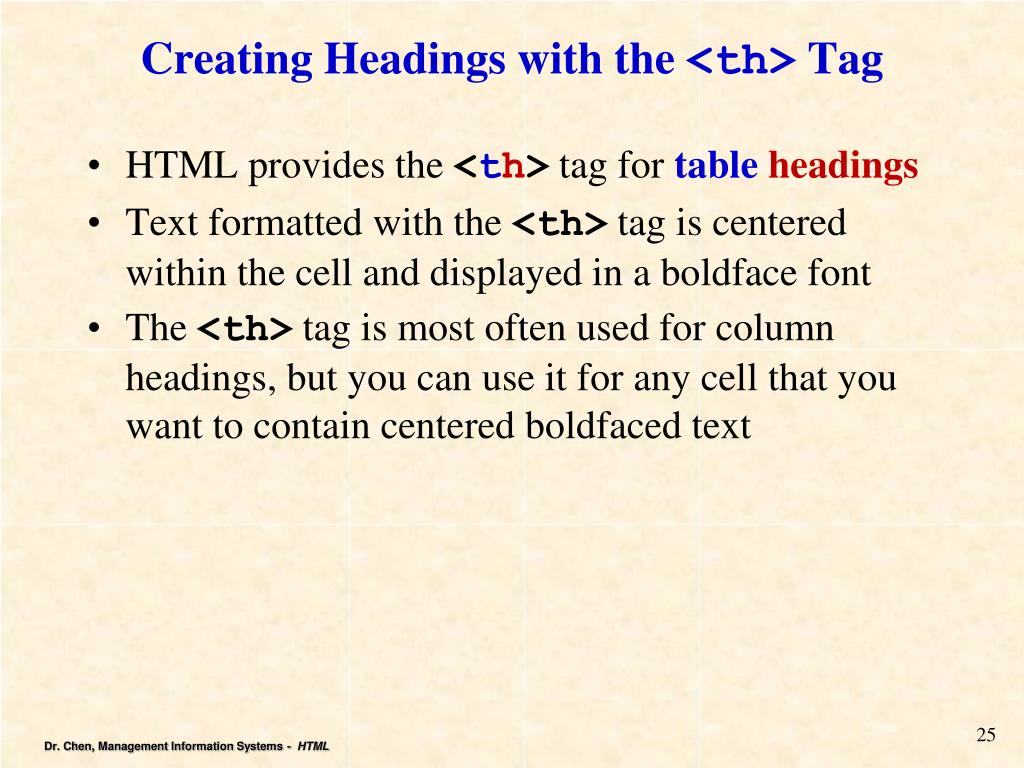 Creating Headings with the <th> Tag

• HTML provides the <th> tag for table headings

• Text formatted with the <th> tag is centered within the cell and displayed in a boldface font

• The <th> tag is most often used for column headings, but you can use it for any cell that you want to contain centered boldfaced text

Dr. Chen, Management Information Systems - HTML

25